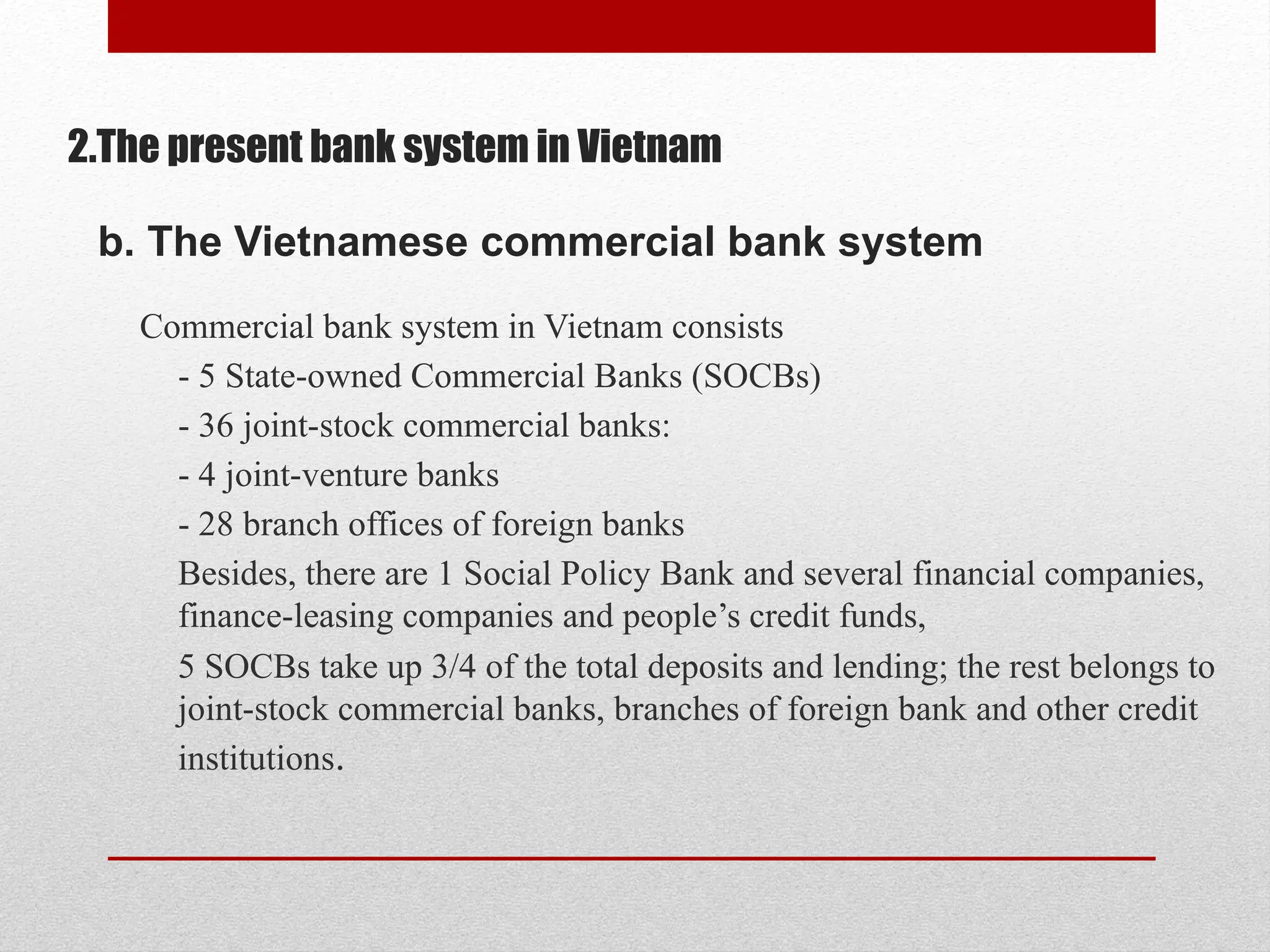 2.The present bank system in Vietnam

b. The Vietnamese commercial bank system

Commercial bank system in Vietnam consists

- 5 State-owned Commercial Banks (SOCBs)

- 36 joint-stock commercial banks:

- 4 joint-venture banks

- 28 branch offices of foreign banks

Besides, there are 1 Social Policy Bank and several financial companies, finance-leasing companies and people’s credit funds,

5 SOCBs take up 3/4 of the total deposits and lending; the rest belongs to joint-stock commercial banks, branches of foreign bank and other credit institutions.